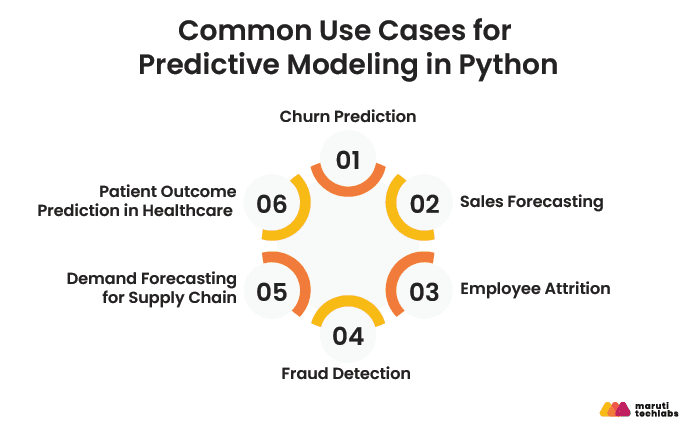 Common Use Cases for Predictive Modeling in Python

Churn Prediction
01

02
Sales Forecasting

03
Employee Attrition

04
Fraud Detection

05
Demand Forecasting for Supply Chain

06
Patient Outcome Prediction in Healthcare

maruti techlabs